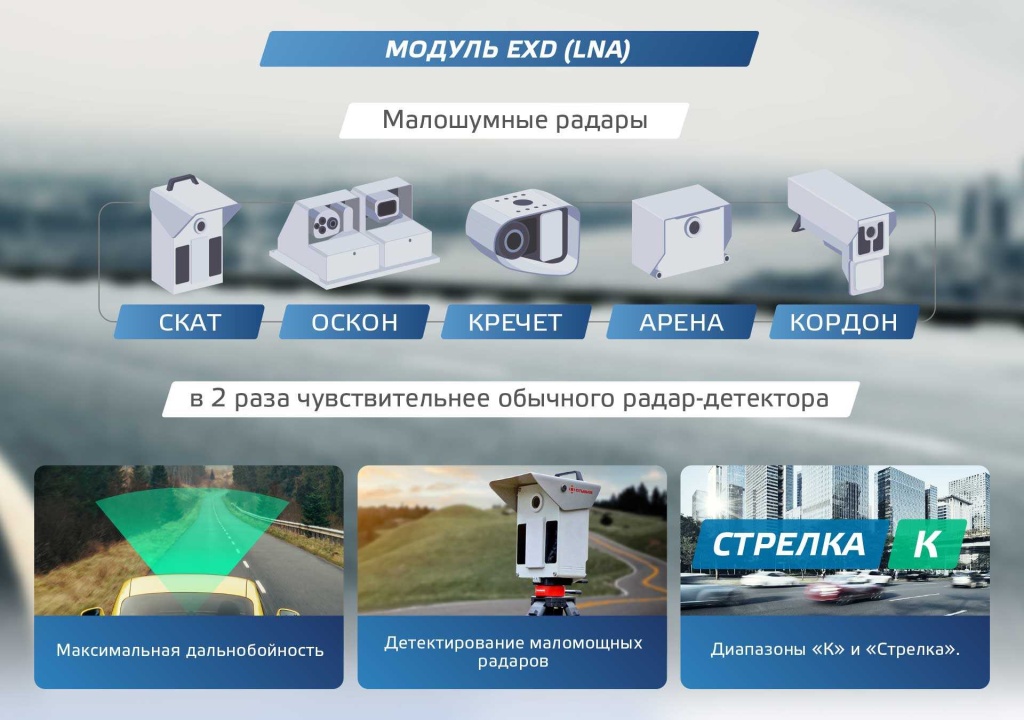 МОДУЛЬ EXD (LNA)

Малошумные радары

СКАТ

ОСКОН

КРЕЧЕТ

АРЕНА

КОРДОН

в 2 раза чувствительнее обычного радар-детектора

Максимальная дальнобойность

Детектирование маломощных радаров

СТРЕЛКА К

Диапазоны «К» и «Стрелка».